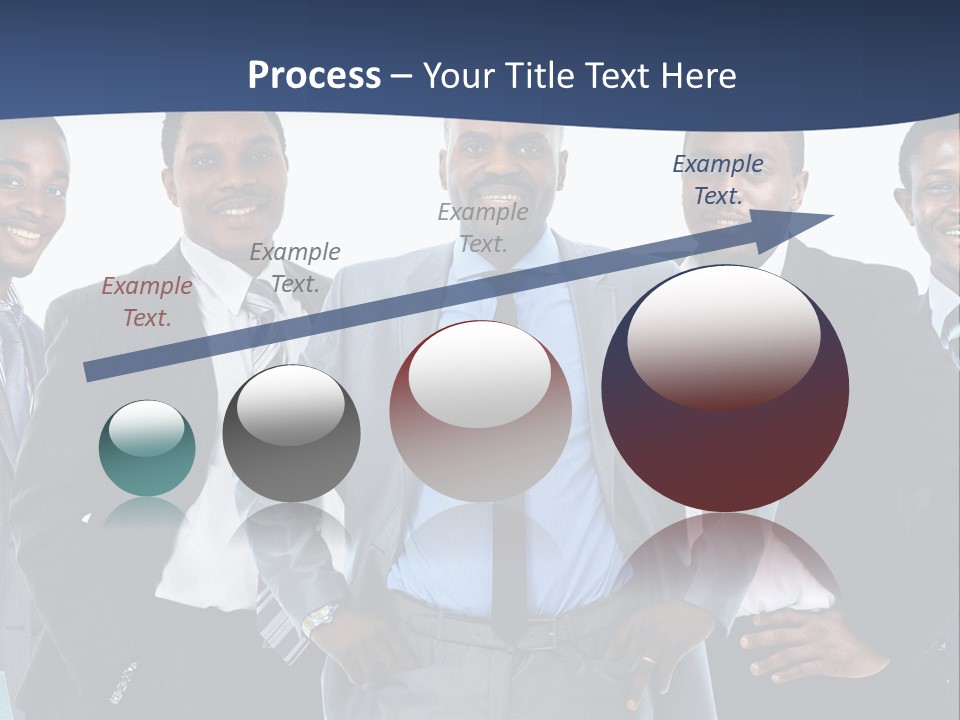 Process – Your Title Text Here

Example Text.

Example Text.

Example Text.

Example Text.